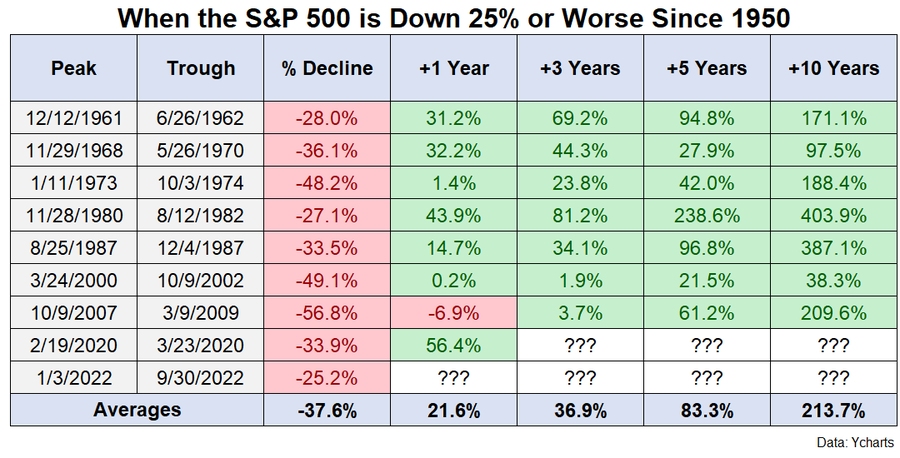 When the S&P 500 is Down 25% or Worse Since 1950

| Peak | Trough | % Decline | +1 Year | +3 Years | +5 Years | +10 Years |
|---|---|---|---|---|---|---|
| 12/12/1961 | 6/26/1962 | -28.0% | 31.2% | 69.2% | 94.8% | 171.1% |
| 11/29/1968 | 5/26/1970 | -36.1% | 32.2% | 44.3% | 27.9% | 97.5% |
| 1/11/1973 | 10/3/1974 | -48.2% | 1.4% | 23.8% | 42.0% | 188.4% |
| 11/28/1980 | 8/12/1982 | -27.1% | 43.9% | 81.2% | 238.6% | 403.9% |
| 8/25/1987 | 12/4/1987 | -33.5% | 14.7% | 34.1% | 96.8% | 387.1% |
| 3/24/2000 | 10/9/2002 | -49.1% | 0.2% | 1.9% | 21.5% | 38.3% |
| 10/9/2007 | 3/9/2009 | -56.8% | -6.9% | 3.7% | 61.2% | 209.6% |
| 2/19/2020 | 3/23/2020 | -33.9% | 56.4% | ??? | ??? | ??? |
| 1/3/2022 | 9/30/2022 | -25.2% | ??? | ??? | ??? | ??? |
| Averages | | -37.6% | 21.6% | 36.9% | 83.3% | 213.7% |

Data: Ycharts